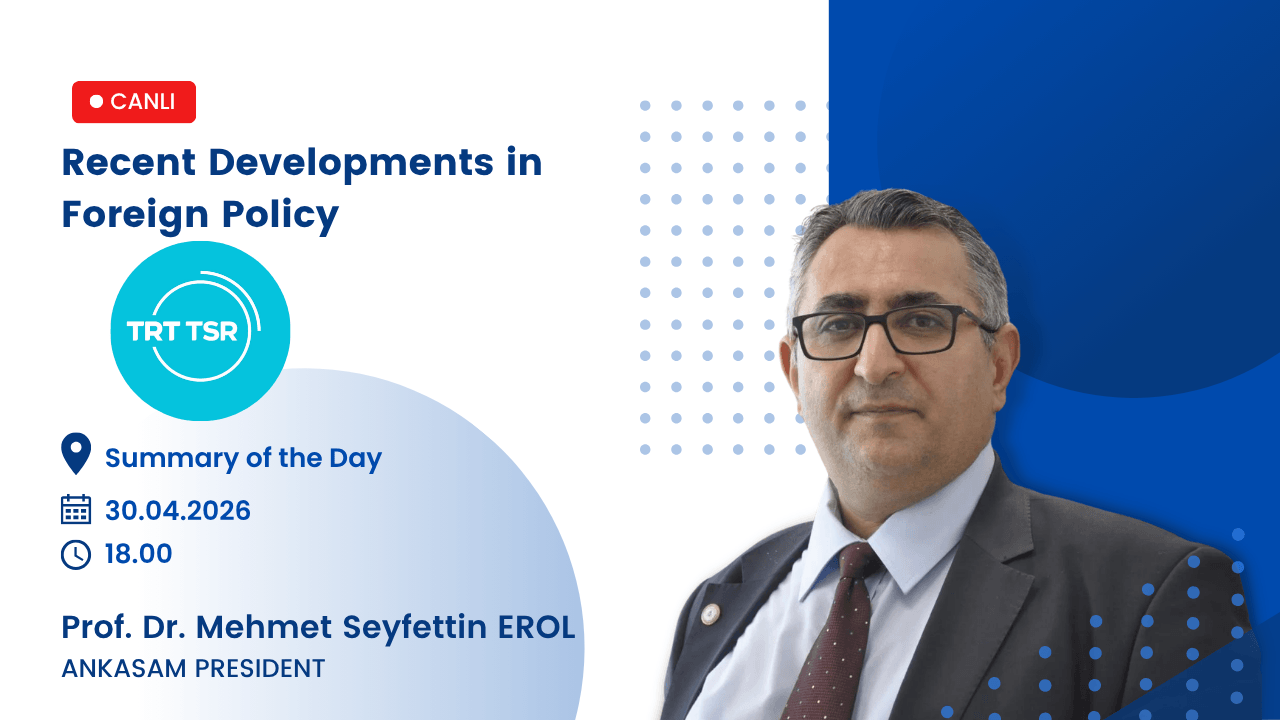 CANLI

Recent Developments in Foreign Policy

TRT TSR

Summary of the Day

30.04.2026

18.00

Prof. Dr. Mehmet Seyfettin EROL

ANKASAM PRESIDENT